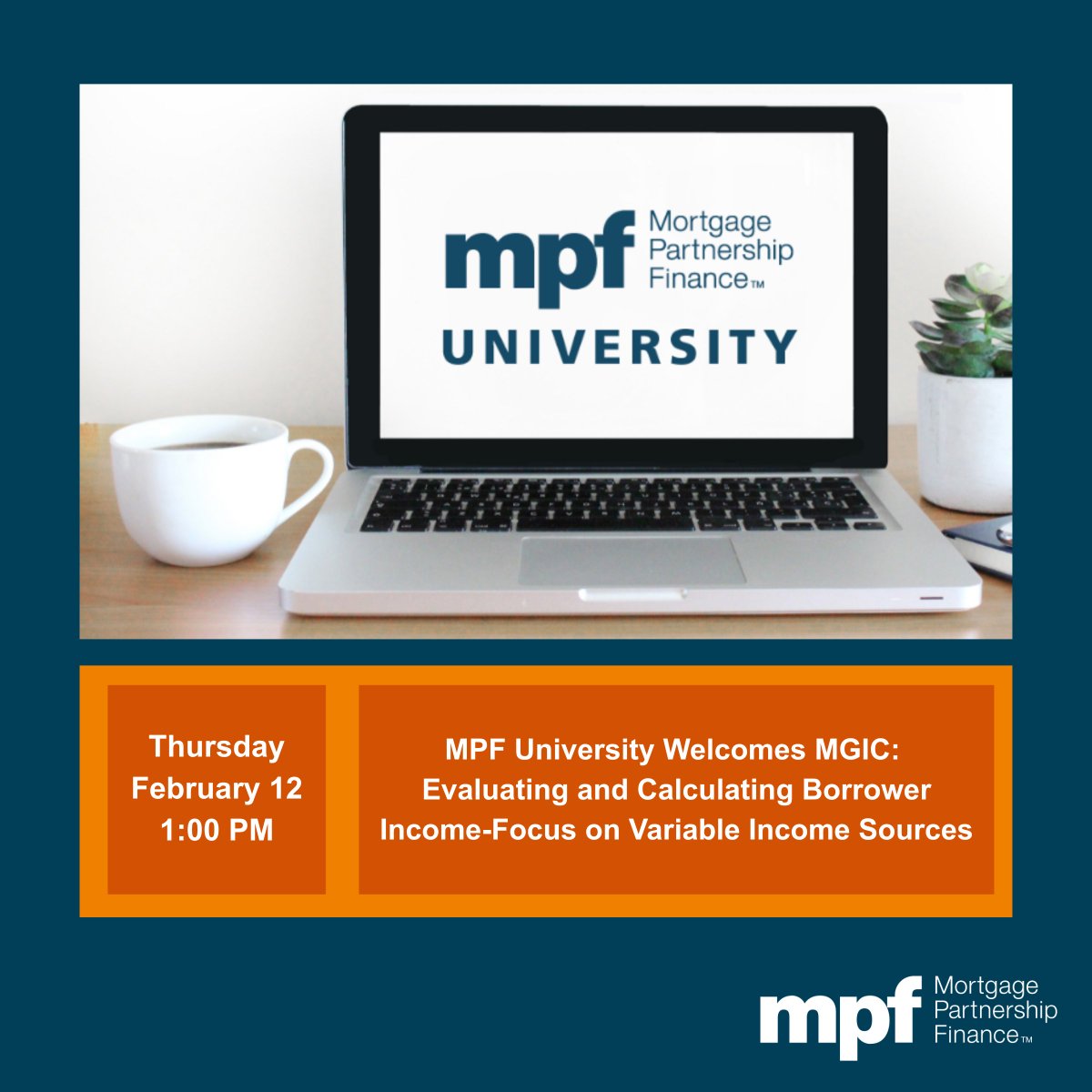 mpf Mortgage Partnership Finance™

UNIVERSITY

Thursday
February 12
1:00 PM

MPF University Welcomes MGIC: Evaluating and Calculating Borrower Income-Focus on Variable Income Sources

mpf Mortgage Partnership Finance™